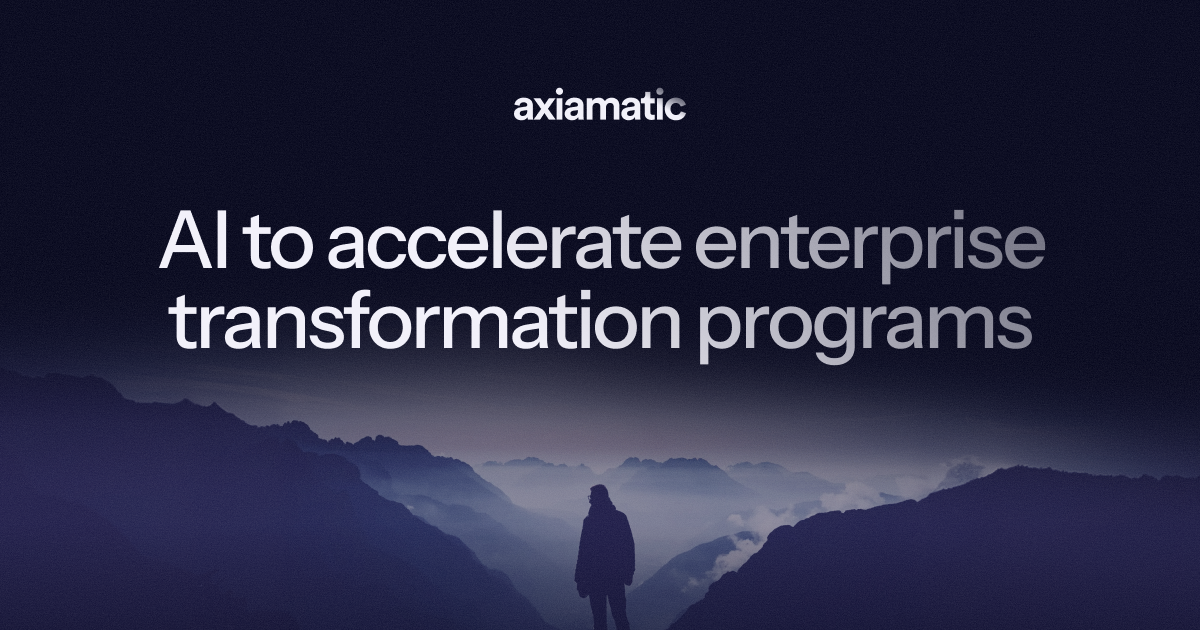 axiamatic

AI to accelerate enterprise transformation programs